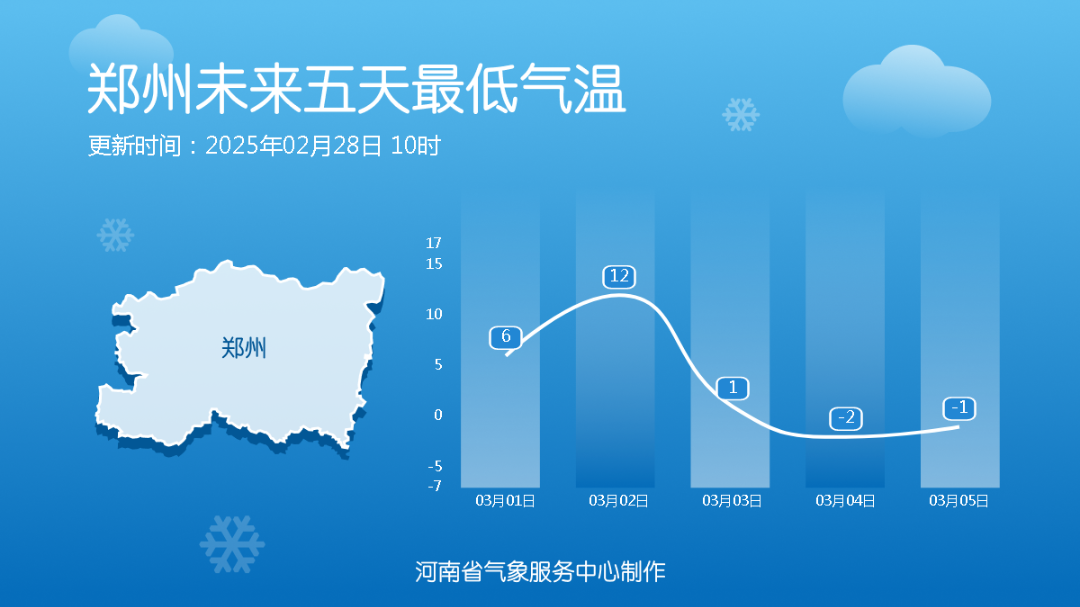 郑州未来五天最低气温

更新时间：2025年02月28日 10时

郑州

17
15
10
5
0
-5
-7

6
12
1
-2
-1

03月01日
03月02日
03月03日
03月04日
03月05日

河南省气象服务中心制作